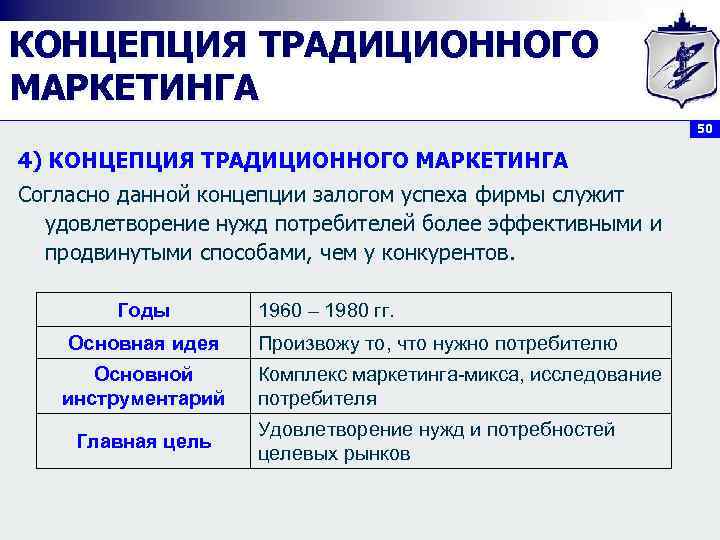 КОНЦЕПЦИЯ ТРАДИЦИОННОГО МАРКЕТИНГА

50

4) КОНЦЕПЦИЯ ТРАДИЦИОННОГО МАРКЕТИНГА

Согласно данной концепции залогом успеха фирмы служит удовлетворение нужд потребителей более эффективными и продвинутыми способами, чем у конкурентов.

| Годы | 1960 – 1980 гг. |
|---|---|
| Основная идея | Произвожу то, что нужно потребителю |
| Основной инструментарий | Комплекс маркетинга-микса, исследование потребителя |
| Главная цель | Удовлетворение нужд и потребностей целевых рынков |